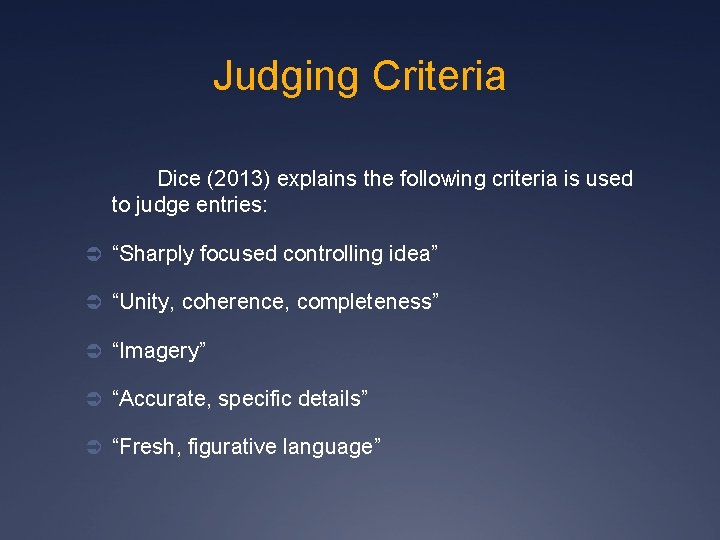 Judging Criteria

Dice (2013) explains the following criteria is used to judge entries:

“Sharply focused controlling idea”

“Unity, coherence, completeness”

“Imagery”

“Accurate, specific details”

“Fresh, figurative language”